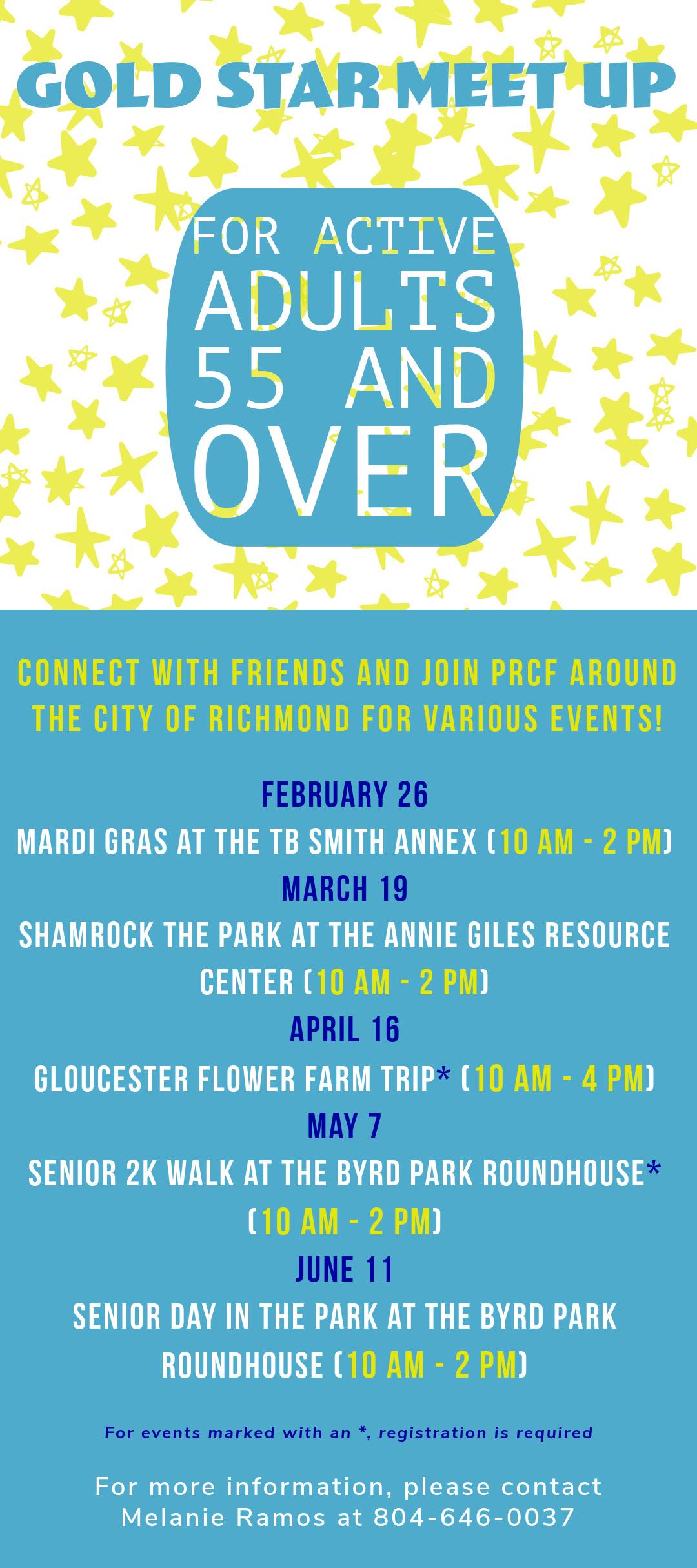 GOLD STAR MEET UP

FOR ACTIVE ADULTS 55 AND OVER

CONNECT WITH FRIENDS AND JOIN PRCF AROUND THE CITY OF RICHMOND FOR VARIOUS EVENTS!

FEBRUARY 26
MARDI GRAS AT THE TB SMITH ANNEX (10 AM - 2 PM)
MARCH 19
SHAMROCK THE PARK AT THE ANNIE GILES RESOURCE CENTER (10 AM - 2 PM)
APRIL 16
GLOUCESTER FLOWER FARM TRIP* (10 AM - 4 PM)
MAY 7
SENIOR 2K WALK AT THE BYRD PARK ROUNDHOUSE* (10 AM - 2 PM)
JUNE 11
SENIOR DAY IN THE PARK AT THE BYRD PARK ROUNDHOUSE (10 AM - 2 PM)

For events marked with an *, registration is required

For more information, please contact Melanie Ramos at 804-646-0037